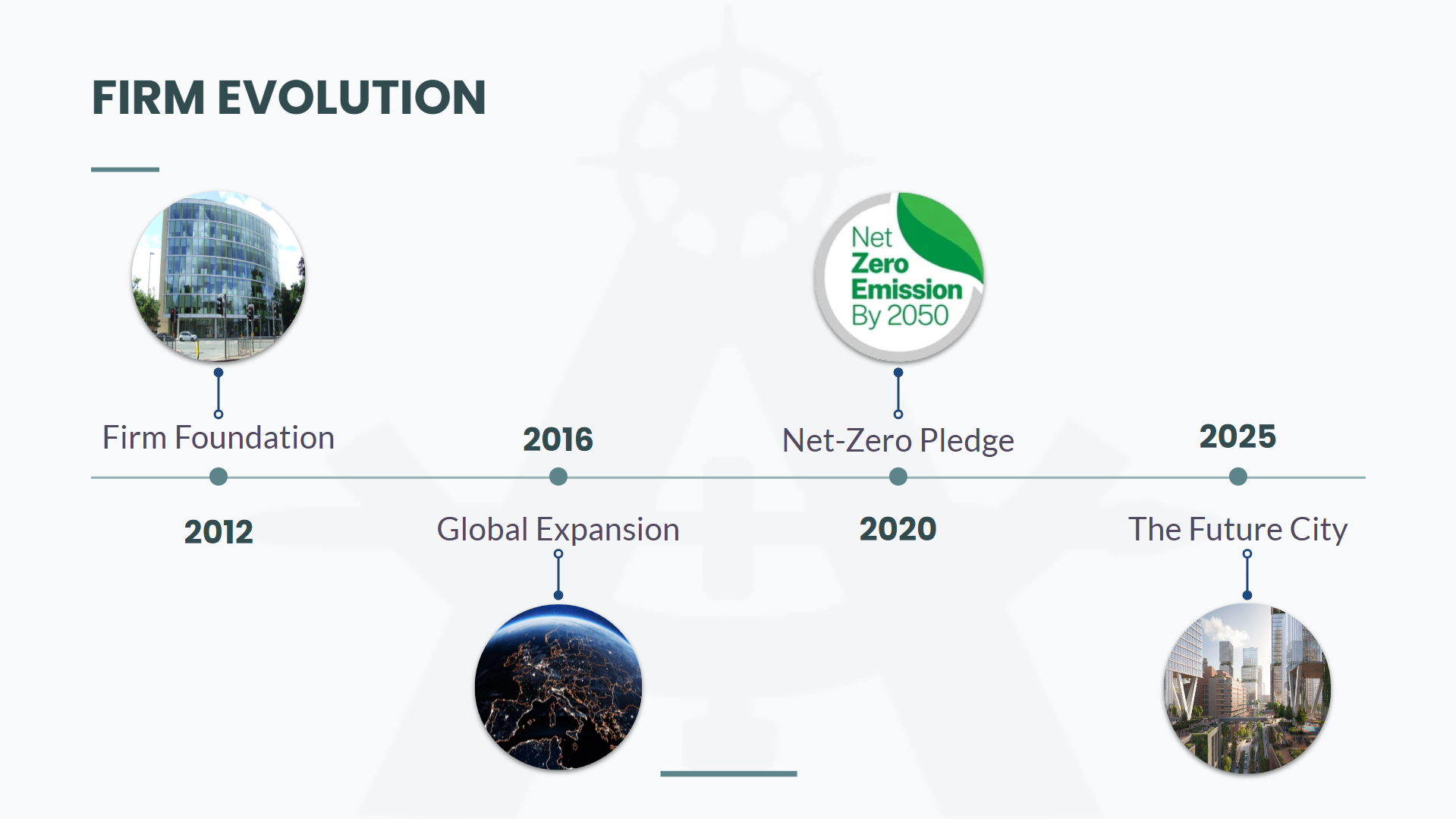 FIRM EVOLUTION

Net Zero Emission By 2050

Firm Foundation

2012

2016

Global Expansion

Net-Zero Pledge

2020

2025

The Future City